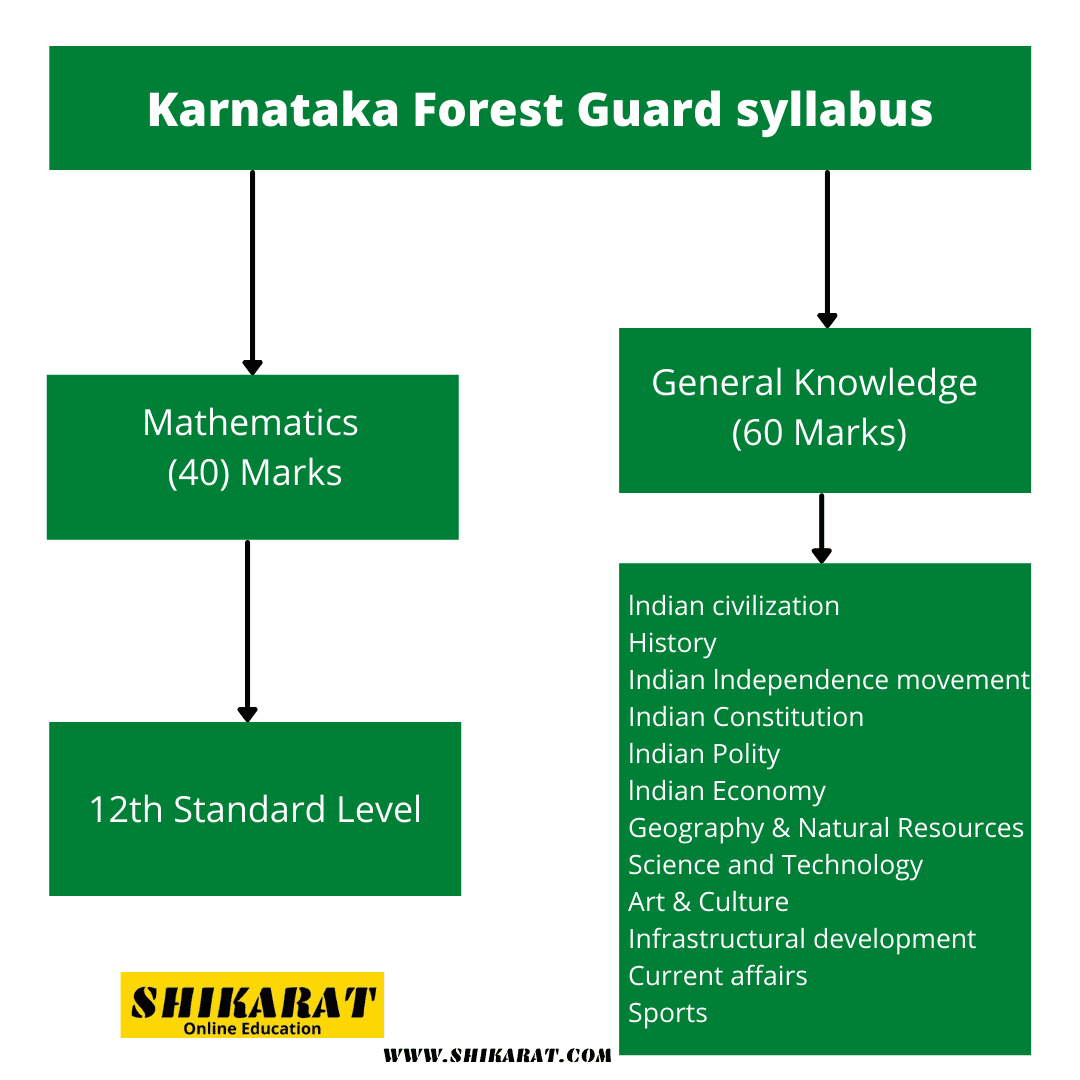 Karnataka Forest Guard syllabus

Mathematics
(40) Marks

12th Standard Level

General Knowledge
(60 Marks)

Indian civilization
History
Indian Independence movement
Indian Constitution
Indian Polity
Indian Economy
Geography & Natural Resources
Science and Technology
Art & Culture
Infrastructural development
Current affairs
Sports

SHIKARAT
Online Education

WWW.SHIKARAT.COM